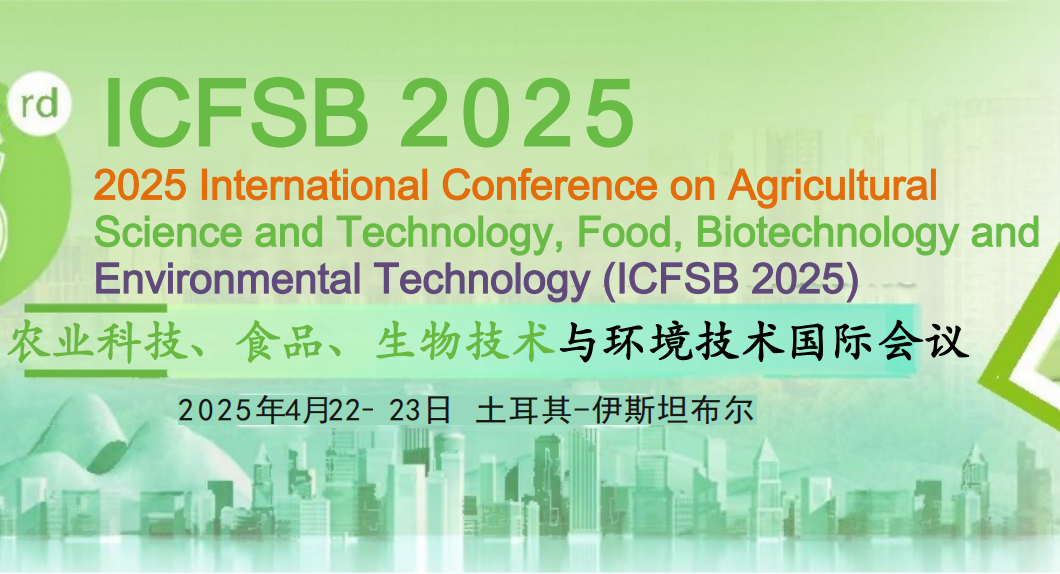 rd

ICFSB 2025

2025 International Conference on Agricultural Science and Technology, Food, Biotechnology and Environmental Technology (ICFSB 2025)

农业科技、食品、生物技术与环境技术国际会议

2025年4月22- 23日 土耳其-伊斯坦布尔